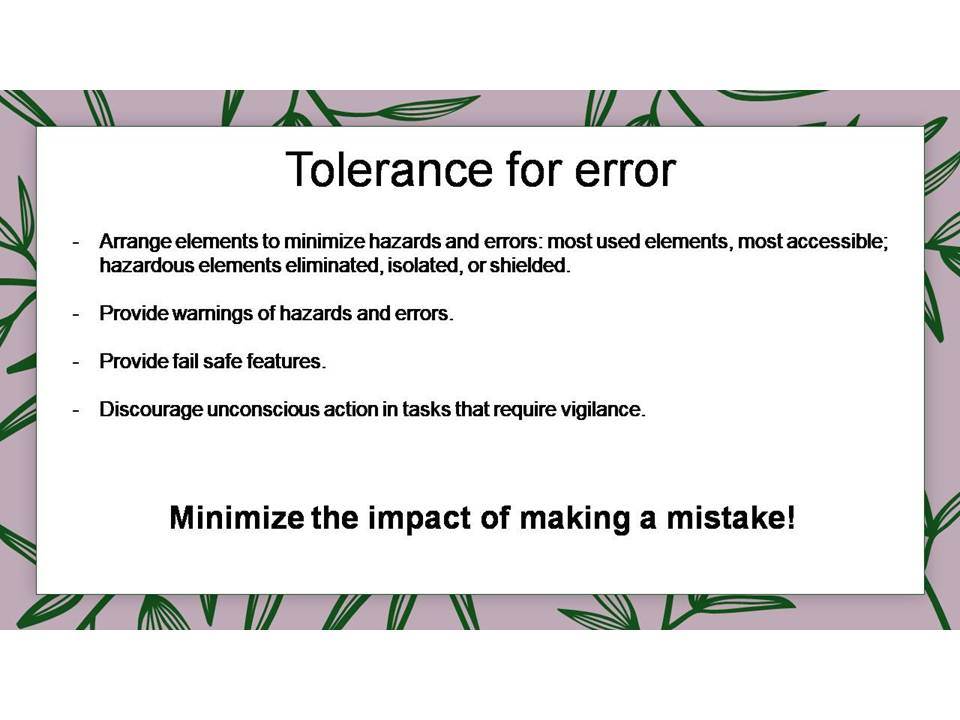 Tolerance for error

- Arrange elements to minimize hazards and errors: most used elements, most accessible; hazardous elements eliminated, isolated, or shielded.

- Provide warnings of hazards and errors.

- Provide fail safe features.

- Discourage unconscious action in tasks that require vigilance.

Minimize the impact of making a mistake!